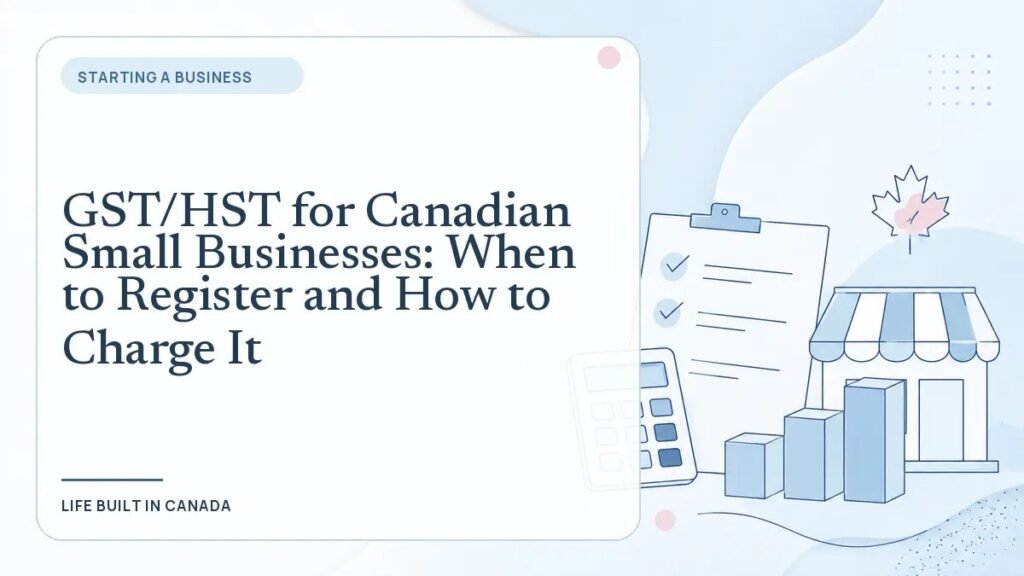 STARTING A BUSINESS

GST/HST for Canadian Small Businesses: When to Register and How to Charge It

LIFE BUILT IN CANADA